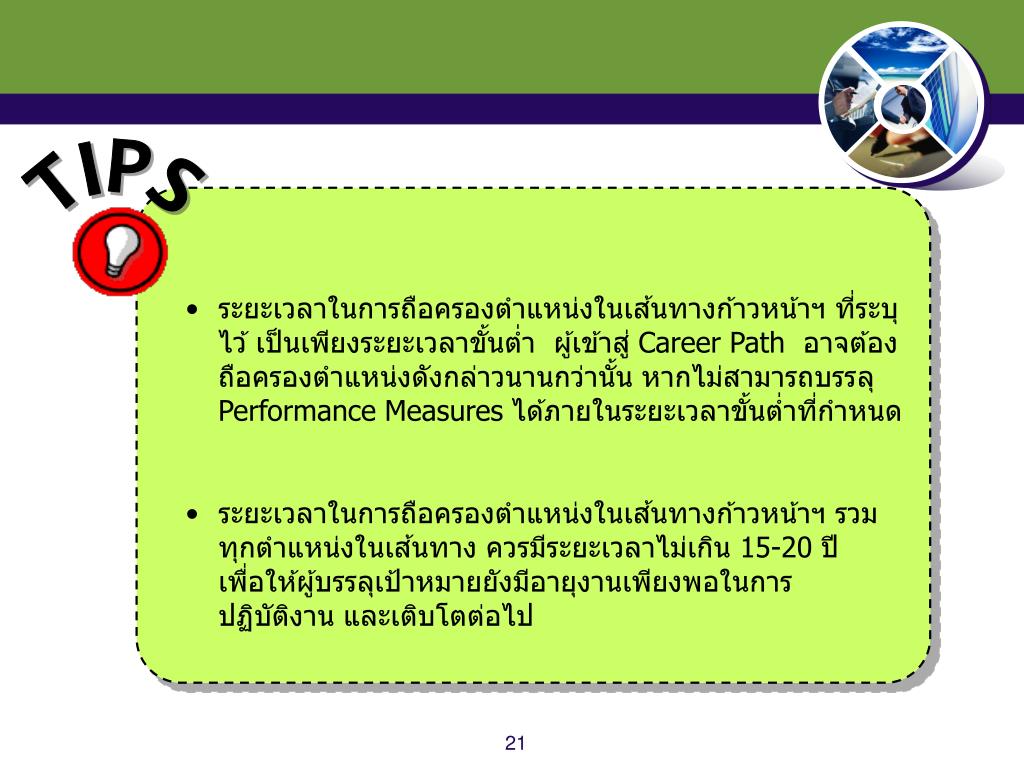 TIPS

• ระยะเวลาในการถือครองตำแหน่งในเส้นทางก้าวหน้าฯ ที่ระบุไว้ เป็นเพียงระยะเวลาขั้นต่ำ ผู้เข้าสู่ Career Path อาจต้องถือครองตำแหน่งดังกล่าวนานกว่านั้น หากไม่สามารถบรรลุ Performance Measures ได้ภายในระยะเวลาขั้นต่ำที่กำหนด

• ระยะเวลาในการถือครองตำแหน่งในเส้นทางก้าวหน้าฯ รวมทุกตำแหน่งในเส้นทาง ควรมีระยะเวลาไม่เกิน 15-20 ปี เพื่อให้ผู้บรรลุเป้าหมายยังมีอายุงานเพียงพอในการปฏิบัติงาน และเติบโตต่อไป

21